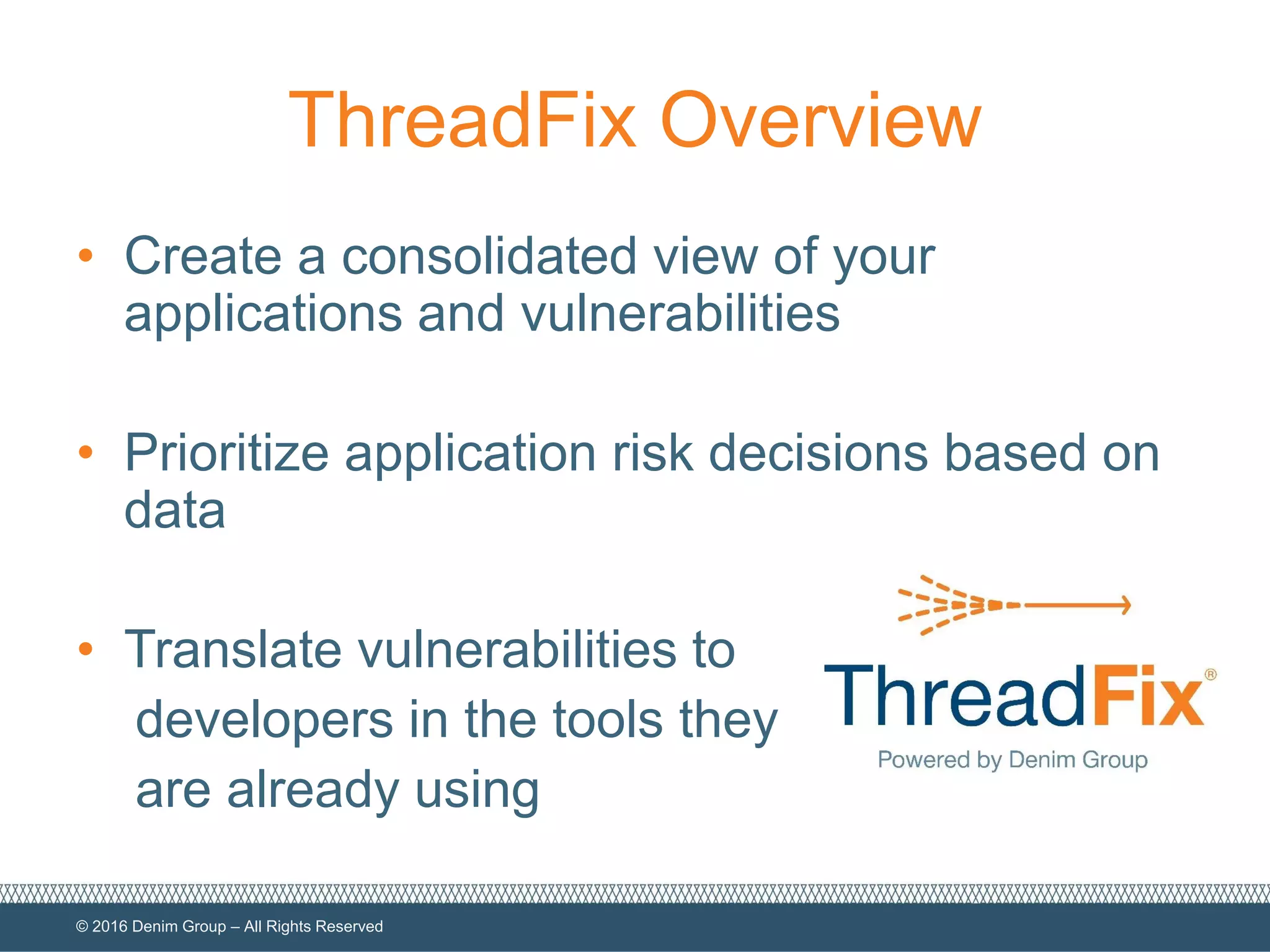 ThreadFix Overview

• Create a consolidated view of your applications and vulnerabilities

• Prioritize application risk decisions based on data

• Translate vulnerabilities to developers in the tools they are already using

ThreadFix®
Powered by Denim Group

© 2016 Denim Group – All Rights Reserved